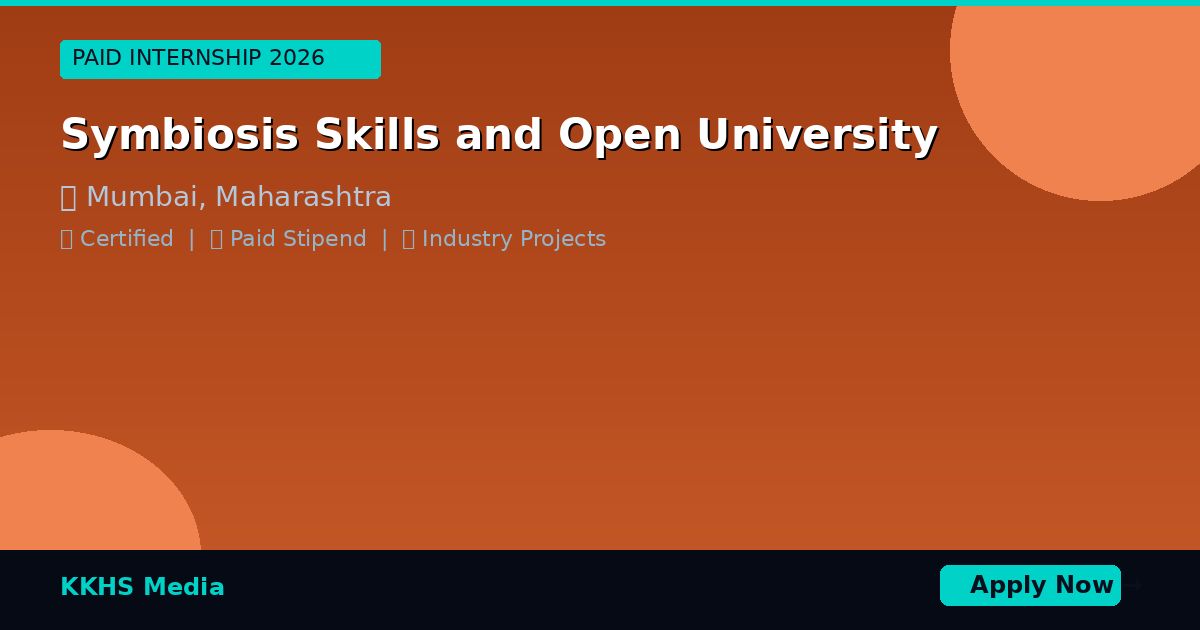 PAID INTERNSHIP 2026

Symbiosis Skills and Open University

Mumbai, Maharashtra

Certified | Paid Stipend | Industry Projects

KKHS Media

Apply Now